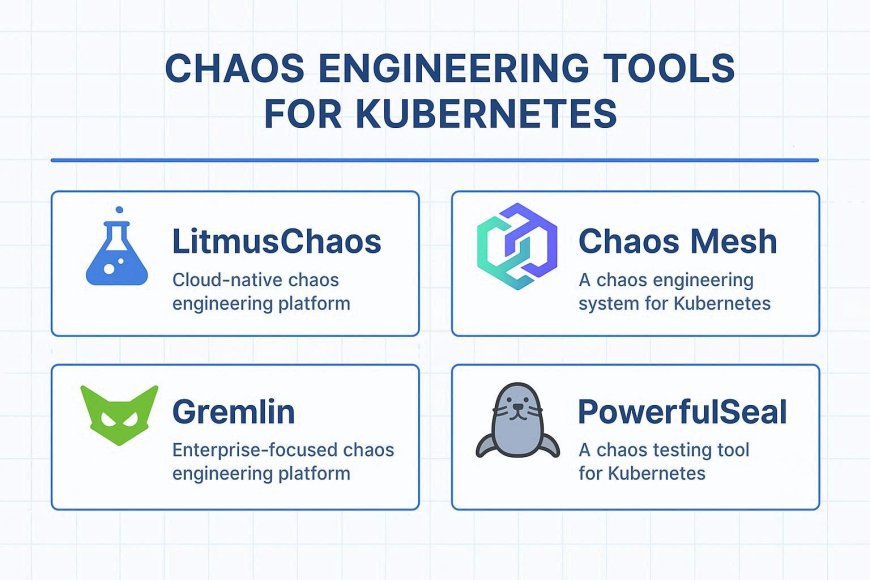 CHAOS ENGINEERING TOOLS FOR KUBERNETES

LitmusChaos

Cloud-native chaos engineering platform

Chaos Mesh

A chaos engineering system for Kubernetes

Gremlin

Enterprise-focused chaos engineering platform

PowerfulSeal

A chaos testing tool for Kubernetes